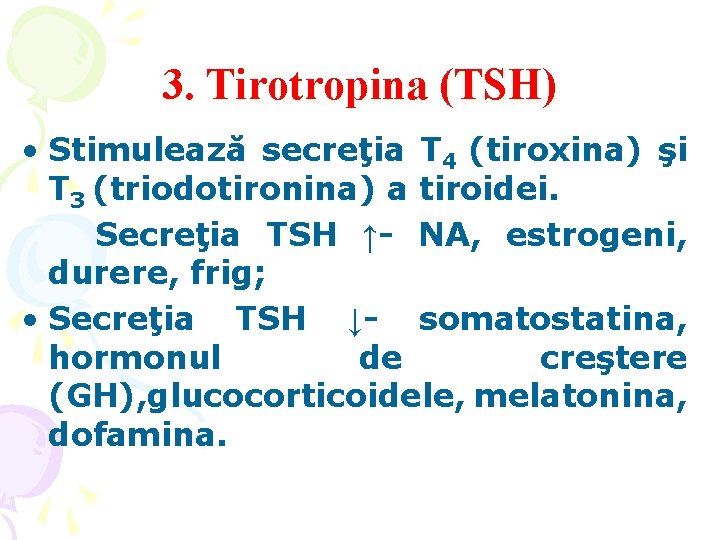 3. Tirotropina (TSH)

• Stimulează secreţia $T_4$ (tiroxina) şi $T_3$ (triodotironina) a tiroidei.

Secreţia TSH ↑- NA, estrogeni, durere, frig;

• Secreţia TSH ↓- somatostatina, hormonul de creştere (GH),glucocorticoidele, melatonina, dofamina.